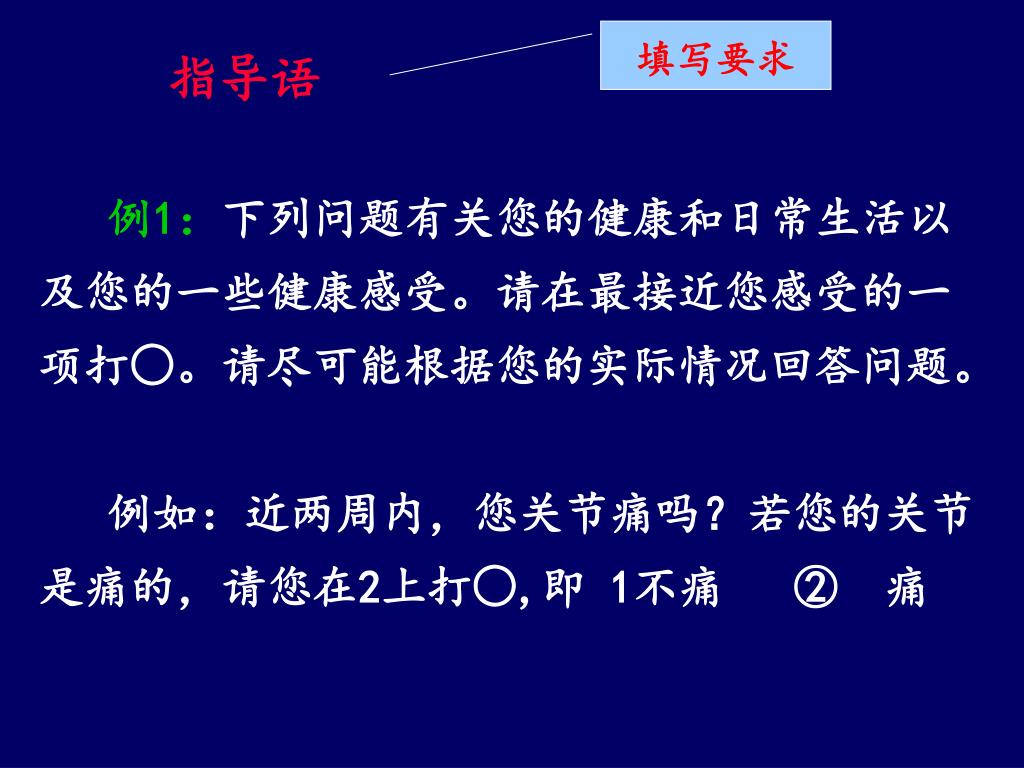 指导语

填写要求

例1：下列问题有关您的健康和日常生活以及您的一些健康感受。请在最接近您感受的一项打○。请尽可能根据您的实际情况回答问题。

例如：近两周内，您关节痛吗？若您的关节是痛的，请您在2上打○，即 1不痛 ② 痛